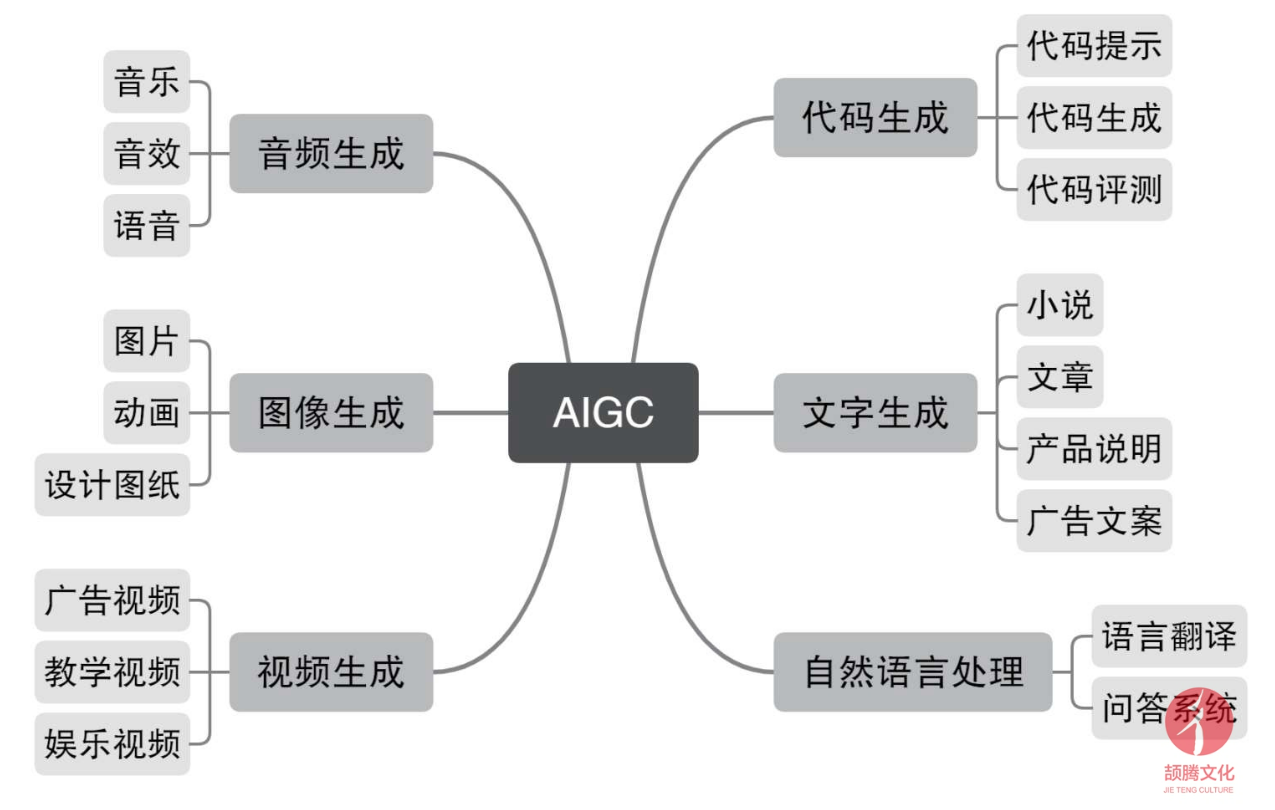 AIGC

音频生成
音乐
音效
语音

图像生成
图片
动画
设计图纸

视频生成
广告视频
教学视频
娱乐视频

代码生成
代码提示
代码生成
代码评测

文字生成
小说
文章
产品说明
广告文案

自然语言处理
语言翻译
问答系统

颉腾文化
JIE TENG CULTURE